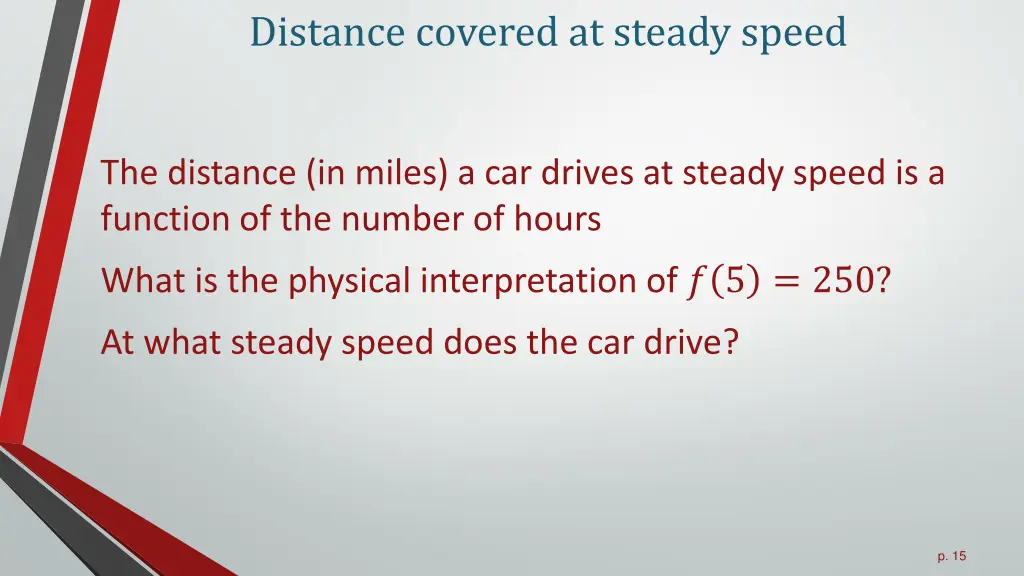 Distance covered at steady speed

The distance (in miles) a car drives at steady speed is a function of the number of hours

What is the physical interpretation of $f(5) = 250$?

At what steady speed does the car drive?

p. 15